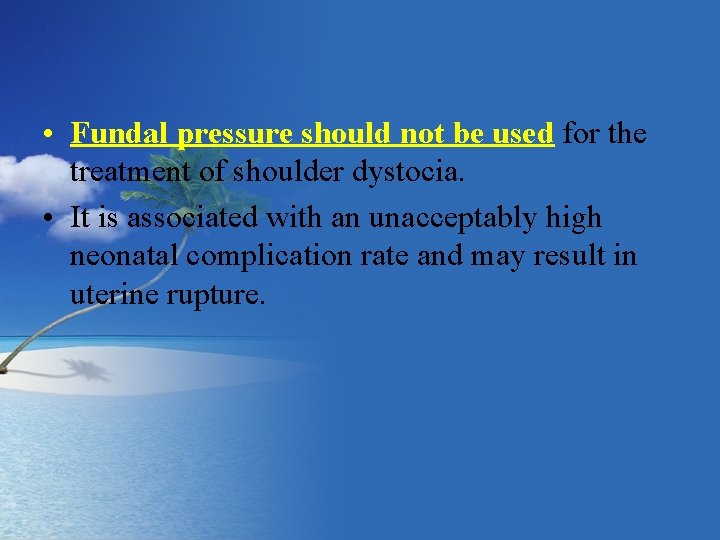 • Fundal pressure should not be used for the treatment of shoulder dystocia.
• It is associated with an unacceptably high neonatal complication rate and may result in uterine rupture.